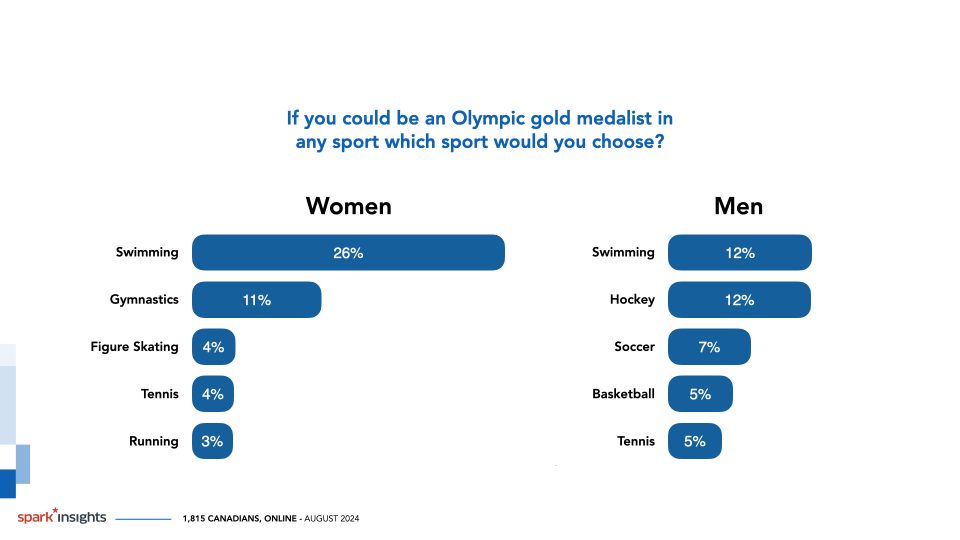 If you could be an Olympic gold medalist in any sport which sport would you choose?

Women

Swimming 26%
Gymnastics 11%
Figure Skating 4%
Tennis 4%
Running 3%

Men

Swimming 12%
Hockey 12%
Soccer 7%
Basketball 5%
Tennis 5%

spark*insights 1,815 CANADIANS, ONLINE - AUGUST 2024